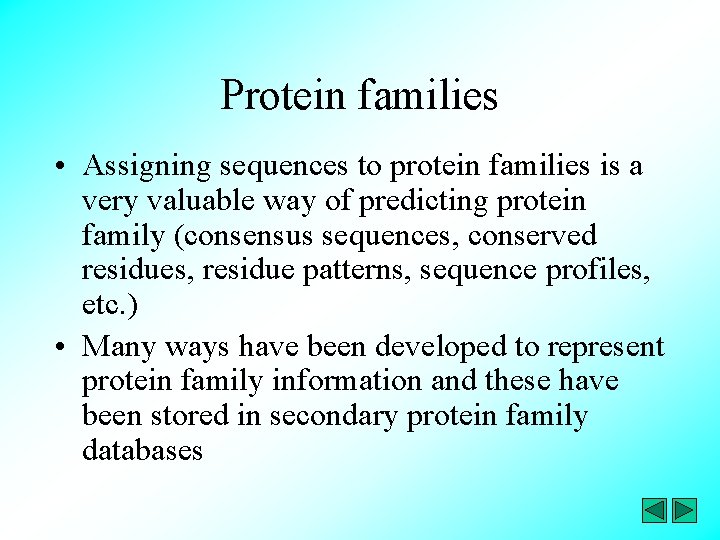 Protein families

• Assigning sequences to protein families is a very valuable way of predicting protein family (consensus sequences, conserved residues, residue patterns, sequence profiles, etc.)

• Many ways have been developed to represent protein family information and these have been stored in secondary protein family databases